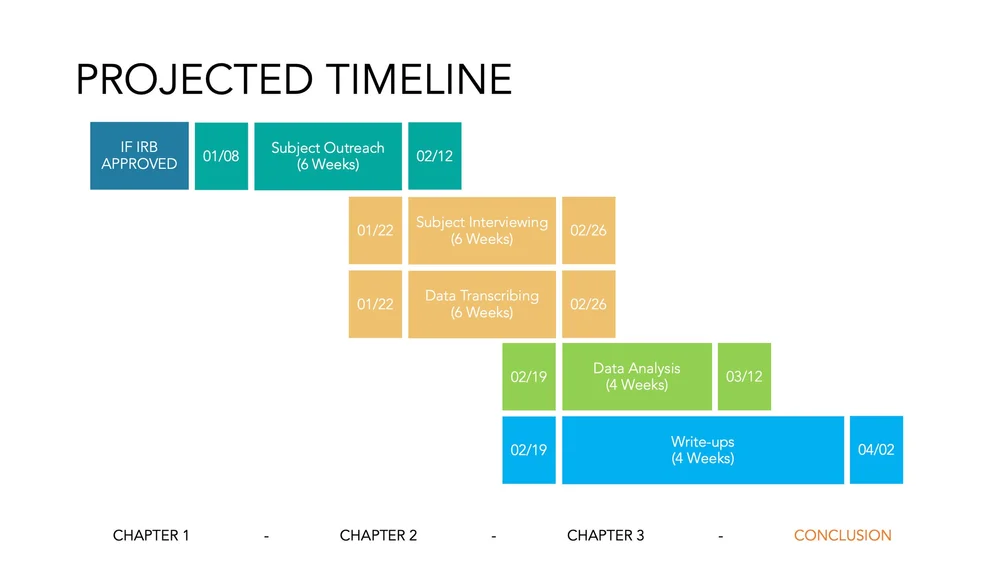 PROJECTED TIMELINE

IF IRB APPROVED

01/08

Subject Outreach (6 Weeks)

02/12

01/22

Subject Interviewing (6 Weeks)

02/26

01/22

Data Transcribing (6 Weeks)

02/26

02/19

Data Analysis (4 Weeks)

03/12

02/19

Write-ups (4 Weeks)

04/02

CHAPTER 1 - CHAPTER 2 - CHAPTER 3 - CONCLUSION